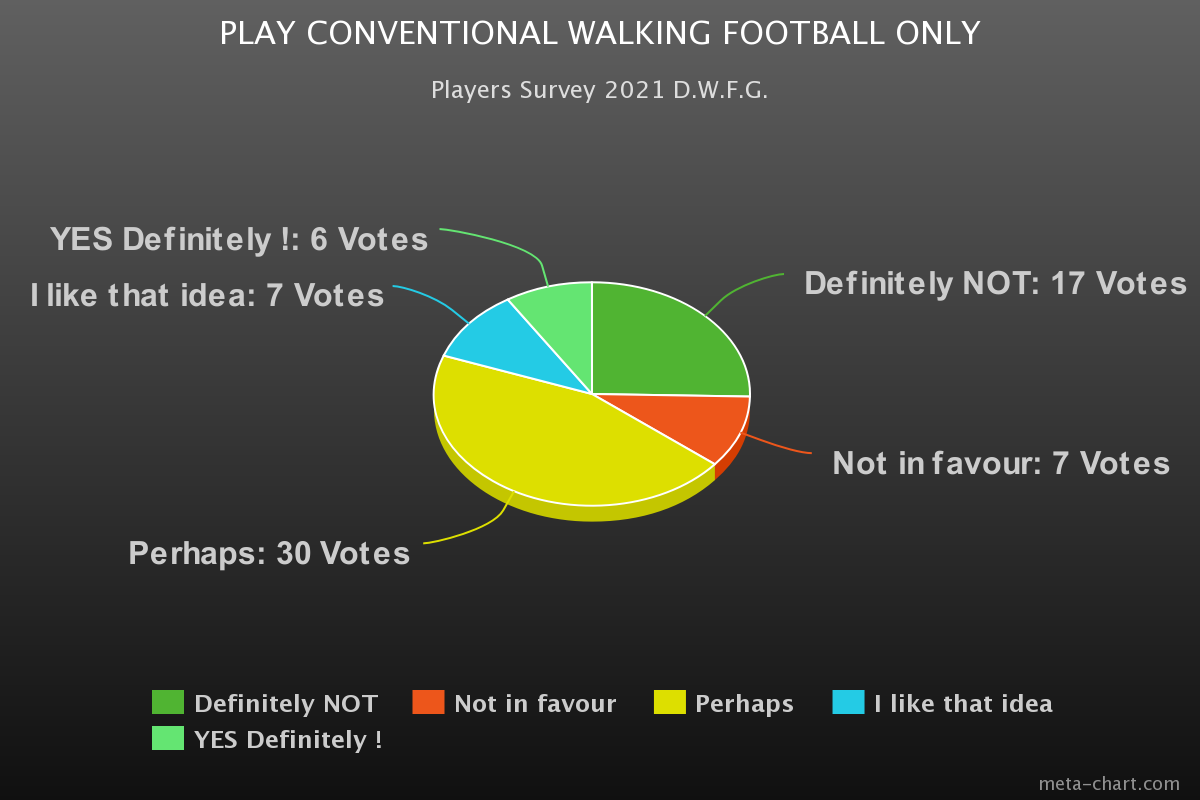 PLAY CONVENTIONAL WALKING FOOTBALL ONLY

Players Survey 2021 D.W.F.G.

YES Definitely !: 6 Votes

I like that idea: 7 Votes

Definitely NOT: 17 Votes

Not in favour: 7 Votes

Perhaps: 30 Votes

Definitely NOT
Not in favour
Perhaps
I like that idea
YES Definitely !

meta-chart.com